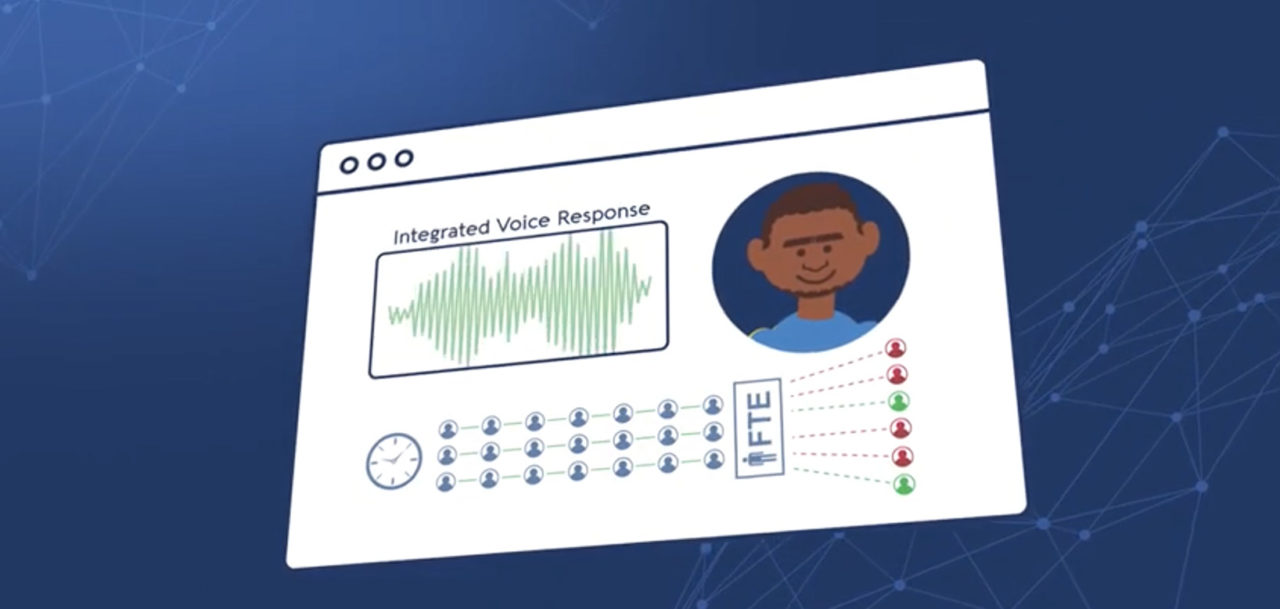 Integrated Voice Response

FTE